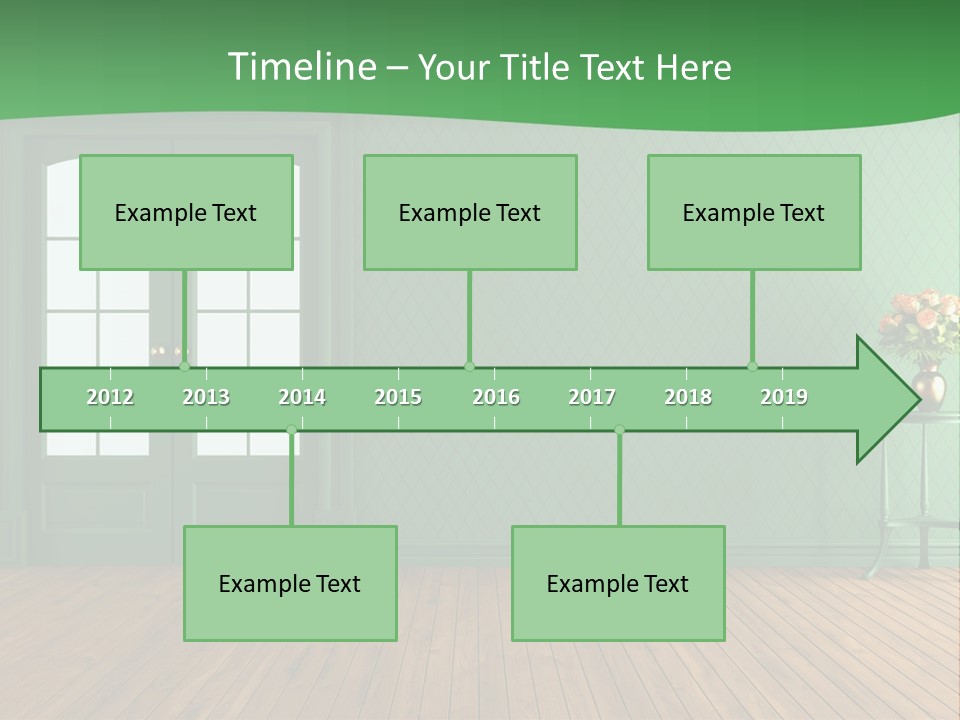 Timeline – Your Title Text Here

Example Text

Example Text

Example Text

2012 2013 2014 2015 2016 2017 2018 2019

Example Text

Example Text